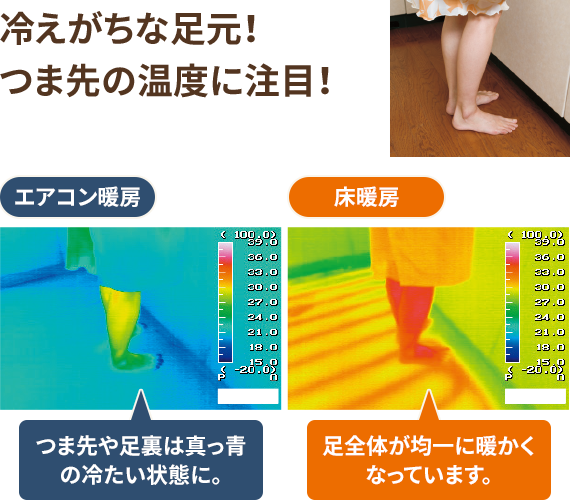 冷えがちな足元！
つま先の温度に注目！

エアコン暖房

( 100.0)
39.0
36.0
33.0
30.0
27.0
24.0
21.0
18.0
15.0
( -20.0)
P n

つま先や足裏は真っ青の冷たい状態に。

床暖房

( 100.0)
39.0
36.0
33.0
30.0
27.0
24.0
21.0
18.0
15.0
( -20.0)
P n

足全体が均一に暖かくなっています。